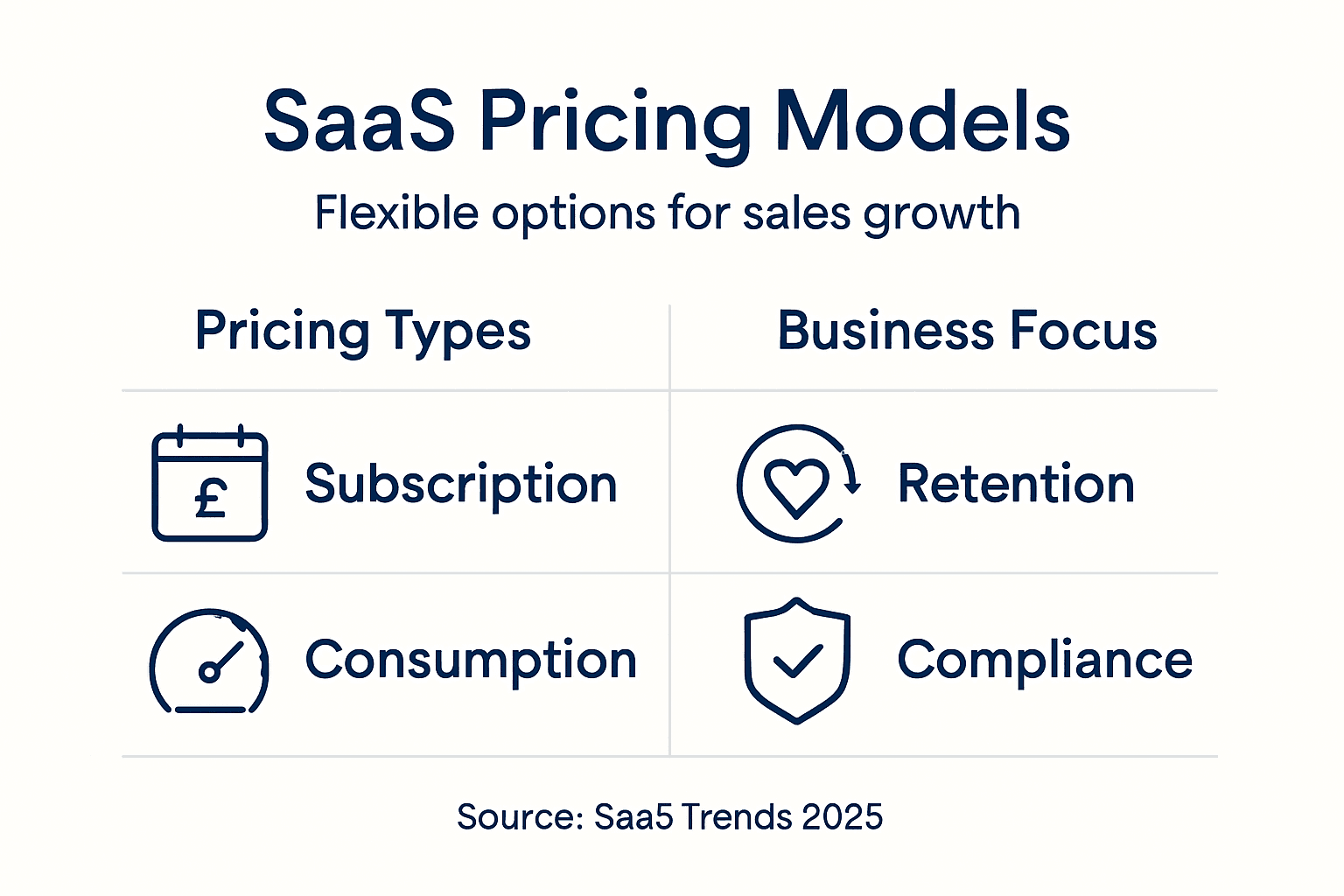 SaaS Pricing Models

Flexible options for sales growth

| Pricing Types | Business Focus |
|---|---|
| £ Subscription | Retention |
| Consumption | Compliance |

Source: Saa5 Trends 2025